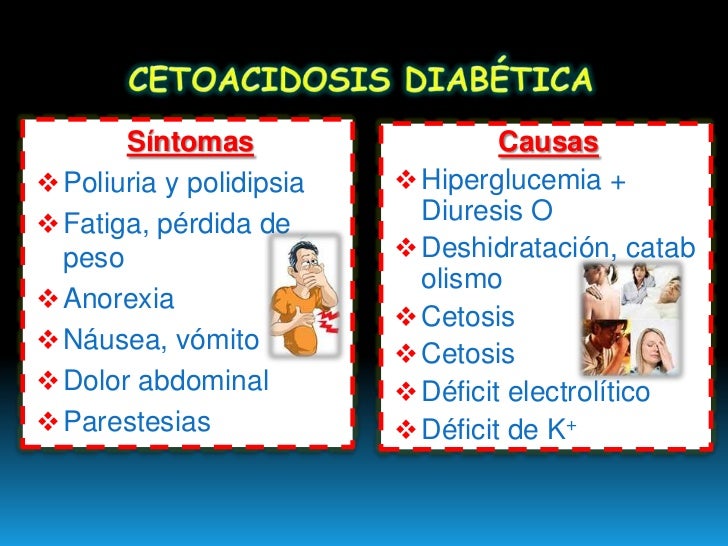 CETOACIDOSIS DIABÉTICA

Síntomas
❖ Poliuria y polidipsia
❖ Fatiga, pérdida de peso
❖ Anorexia
❖ Náusea, vómito
❖ Dolor abdominal
❖ Parestesias

Causas
❖ Hiperglucemia + Diuresis O
❖ Deshidratación, catab olismo
❖ Cetosis
❖ Cetosis
❖ Déficit electrolítico
❖ Déficit de $K^+$